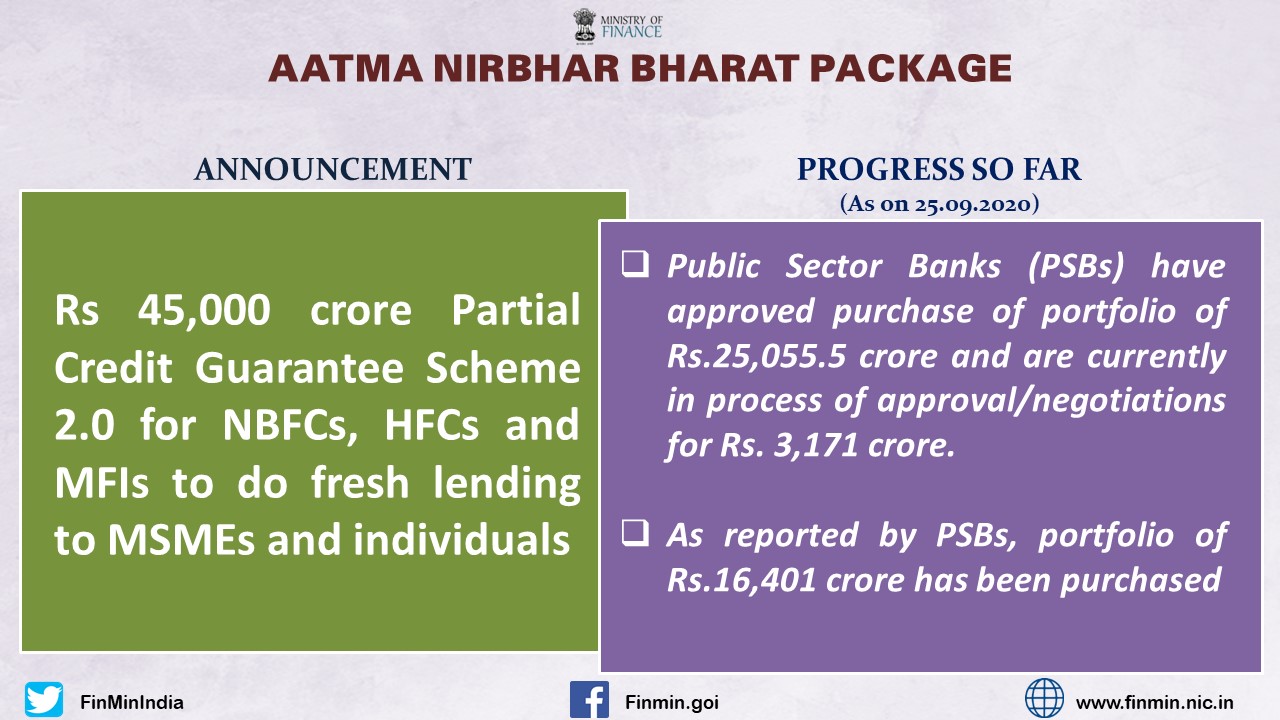 MINISTRY OF FINANCE

AATMA NIRBHAR BHARAT PACKAGE

ANNOUNCEMENT

Rs 45,000 crore Partial Credit Guarantee Scheme 2.0 for NBFCs, HFCs and MFIs to do fresh lending to MSMEs and individuals

PROGRESS SO FAR
(As on 25.09.2020)

❑ Public Sector Banks (PSBs) have approved purchase of portfolio of Rs.25,055.5 crore and are currently in process of approval/negotiations for Rs. 3,171 crore.

❑ As reported by PSBs, portfolio of Rs.16,401 crore has been purchased

FinMinIndia

Finmin.goi

www.finmin.nic.in